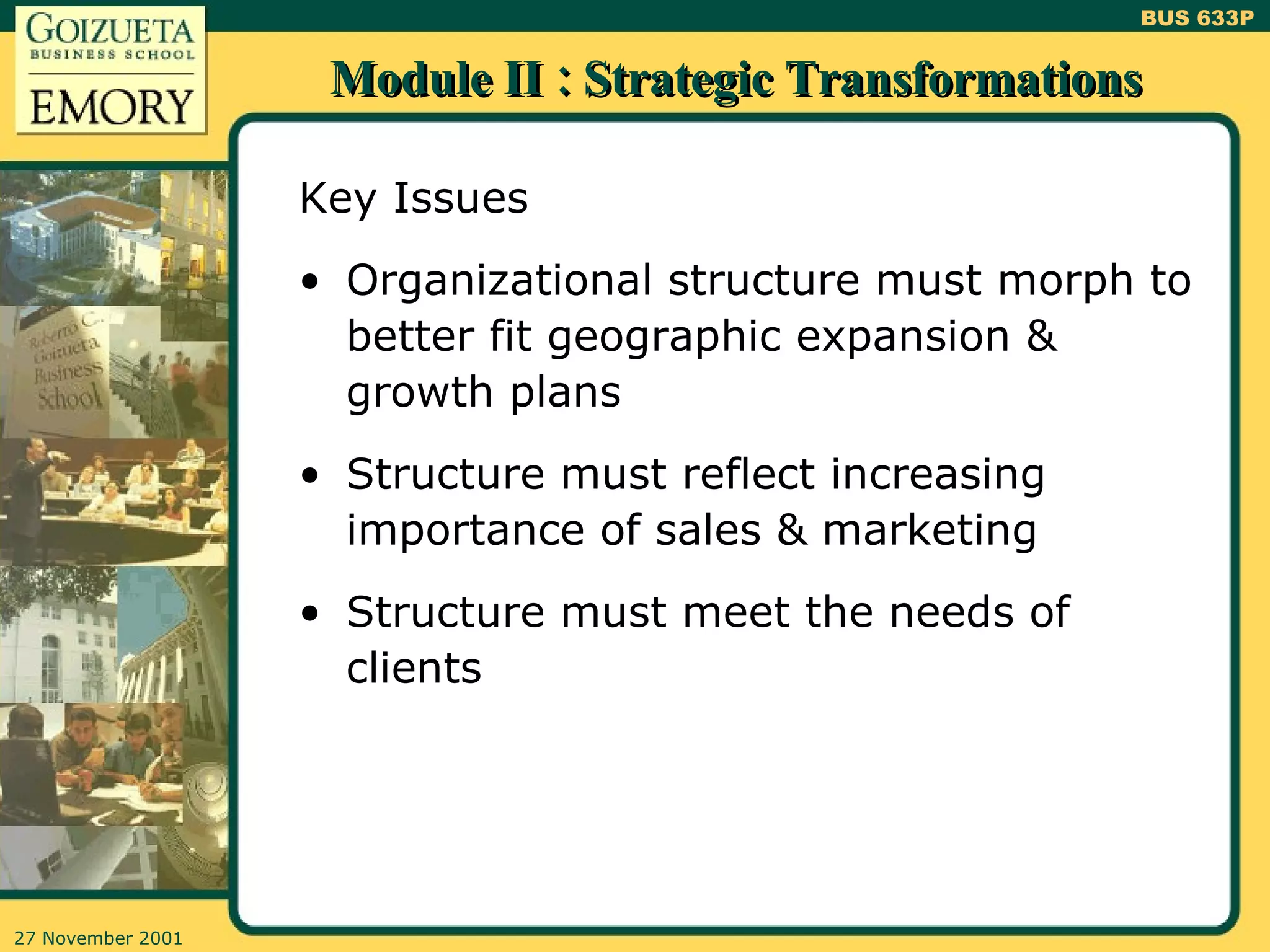 GOIZUETA
BUSINESS SCHOOL
EMORY

BUS 633P

Module II : Strategic Transformations

Roberto C. Goizueta Business School

Key Issues

• Organizational structure must morph to better fit geographic expansion & growth plans

• Structure must reflect increasing importance of sales & marketing

• Structure must meet the needs of clients

27 November 2001